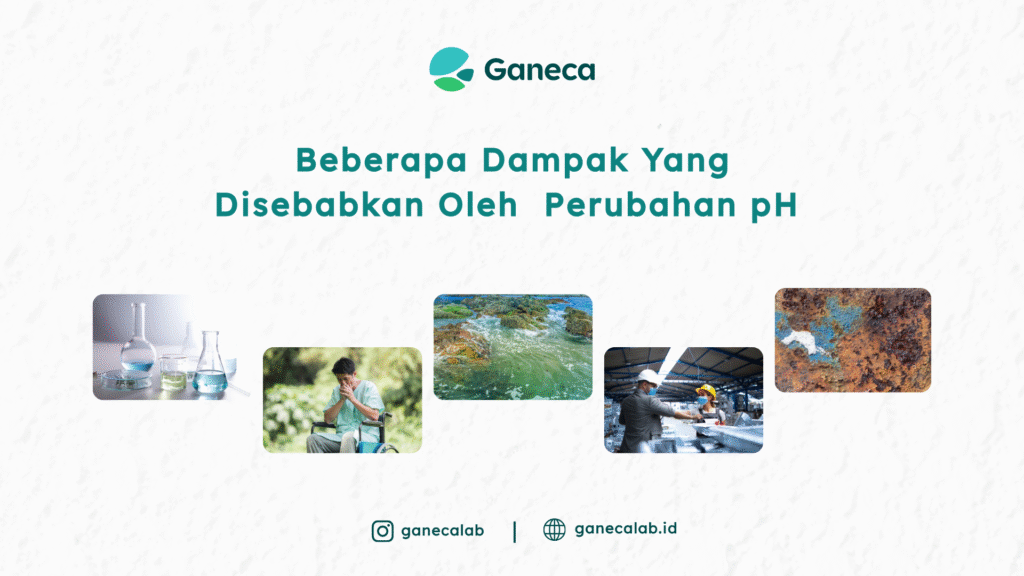 Ganeca

Beberapa Dampak Yang Disebabkan Oleh Perubahan pH

ganecalab | ganecalab.id